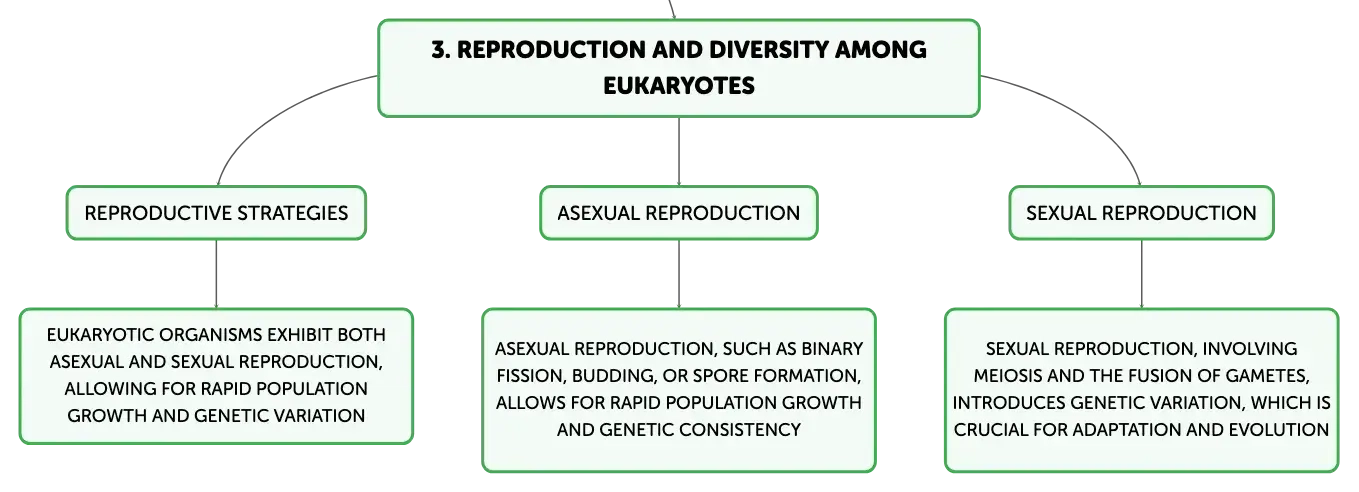 3. REPRODUCTION AND DIVERSITY AMONG EUKARYOTES

REPRODUCTIVE STRATEGIES

EUKARYOTIC ORGANISMS EXHIBIT BOTH ASEXUAL AND SEXUAL REPRODUCTION, ALLOWING FOR RAPID POPULATION GROWTH AND GENETIC VARIATION

ASEXUAL REPRODUCTION

ASEXUAL REPRODUCTION, SUCH AS BINARY FISSION, BUDDING, OR SPORE FORMATION, ALLOWS FOR RAPID POPULATION GROWTH AND GENETIC CONSISTENCY

SEXUAL REPRODUCTION

SEXUAL REPRODUCTION, INVOLVING MEIOSIS AND THE FUSION OF GAMETES, INTRODUCES GENETIC VARIATION, WHICH IS CRUCIAL FOR ADAPTATION AND EVOLUTION